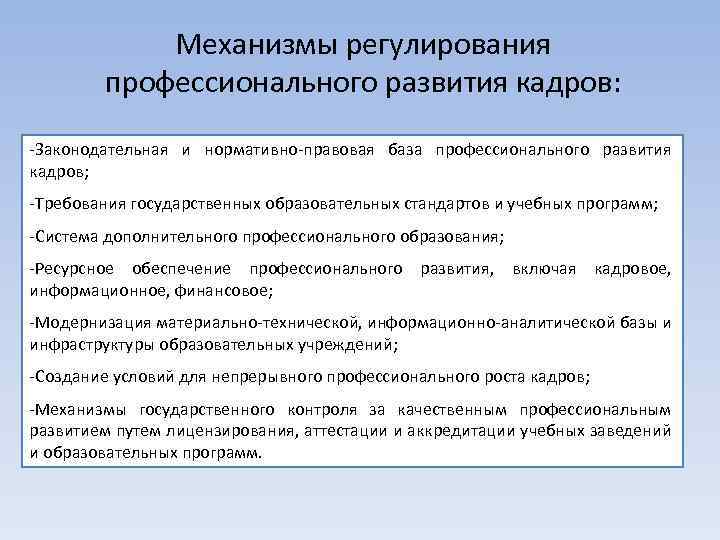 Механизмы регулирования профессионального развития кадров:

-Законодательная и нормативно-правовая база профессионального развития кадров;

-Требования государственных образовательных стандартов и учебных программ;

-Система дополнительного профессионального образования;

-Ресурсное обеспечение профессионального развития, включая кадровое, информационное, финансовое;

-Модернизация материально-технической, информационно-аналитической базы и инфраструктуры образовательных учреждений;

-Создание условий для непрерывного профессионального роста кадров;

-Механизмы государственного контроля за качественным профессиональным развитием путем лицензирования, аттестации и аккредитации учебных заведений и образовательных программ.